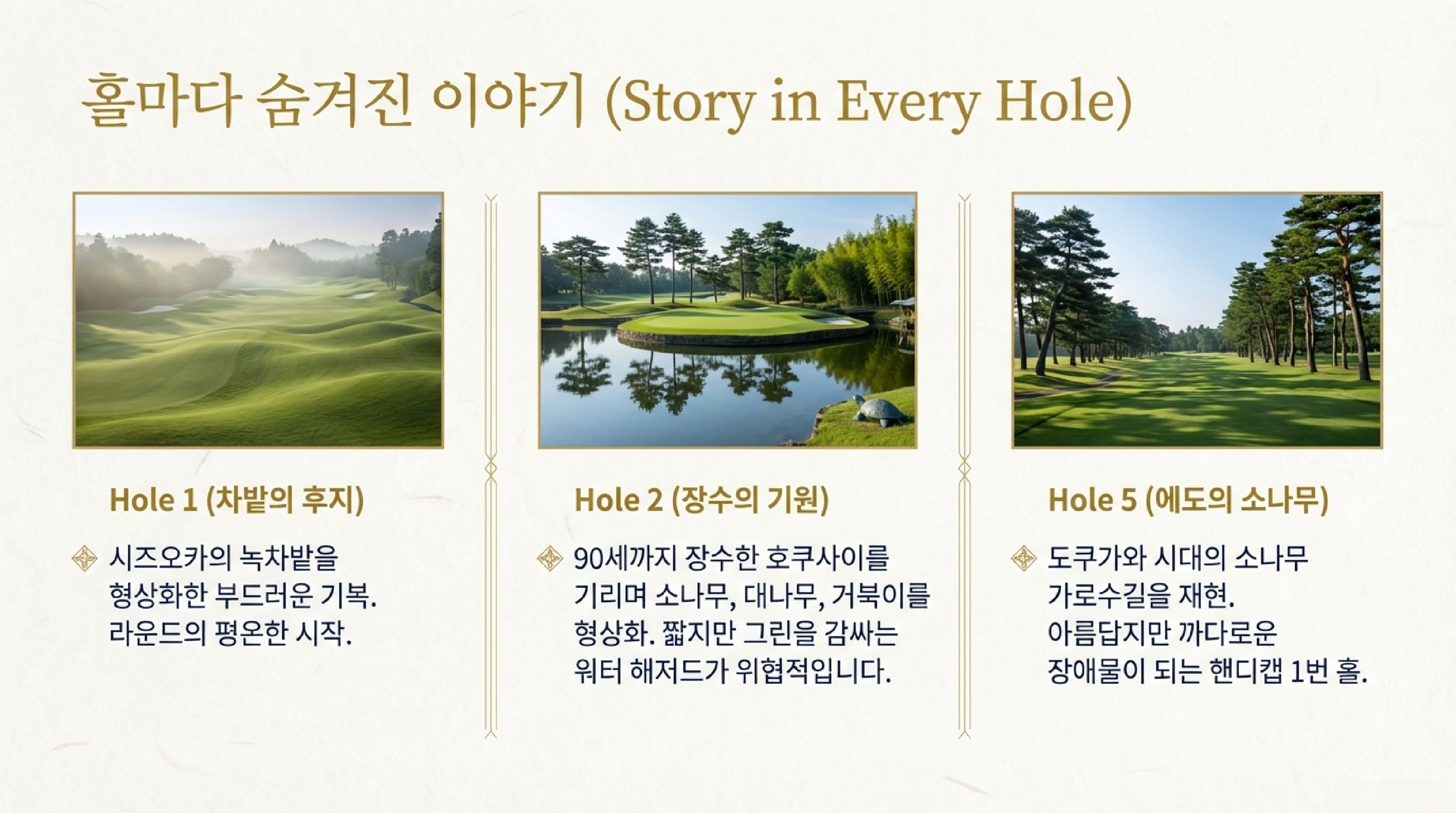 홀마다 숨겨진 이야기 (Story in Every Hole)

Hole 1 (차밭의 후지)

시즈오카의 녹차밭을 형상화한 부드러운 기복. 라운드의 평온한 시작.

Hole 2 (장수의 기원)

90세까지 장수한 호쿠사이를 기리며 소나무, 대나무, 거북이를 형상화. 짧지만 그린을 감싸는 워터 해저드가 위협적입니다.

Hole 5 (에도의 소나무)

도쿠가와 시대의 소나무 가로수길을 재현. 아름답지만 까다로운 장애물이 되는 핸디캡 1번 홀.